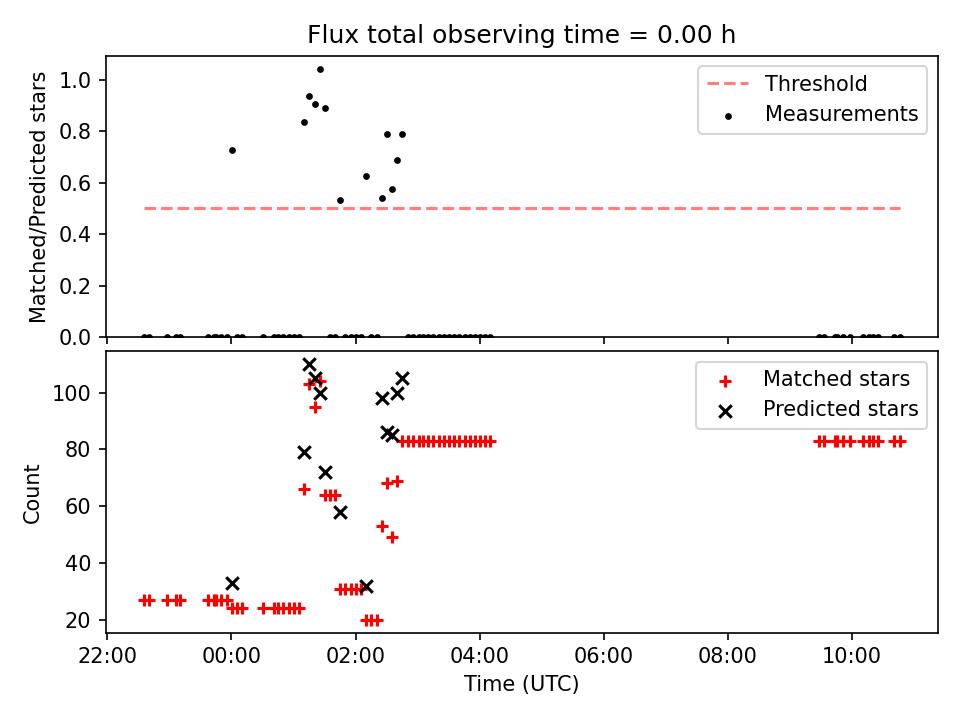 Flux total observing time = 0.00 h

Matched/Predicted stars

1.0
0.8
0.6
0.4
0.2
0.0

Threshold
Measurements

Count

100
80
60
40
20

Matched stars
Predicted stars

22:00 00:00 02:00 04:00 06:00 08:00 10:00

Time (UTC)